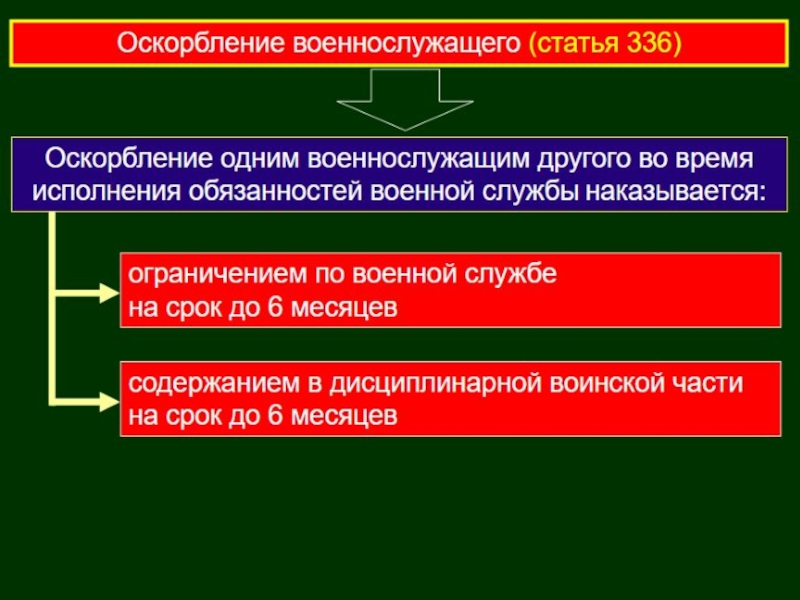 Оскорбление военнослужащего (статья 336)

Оскорбление одним военнослужащим другого во время исполнения обязанностей военной службы наказывается:

ограничением по военной службе на срок до 6 месяцев

содержанием в дисциплинарной воинской части на срок до 6 месяцев